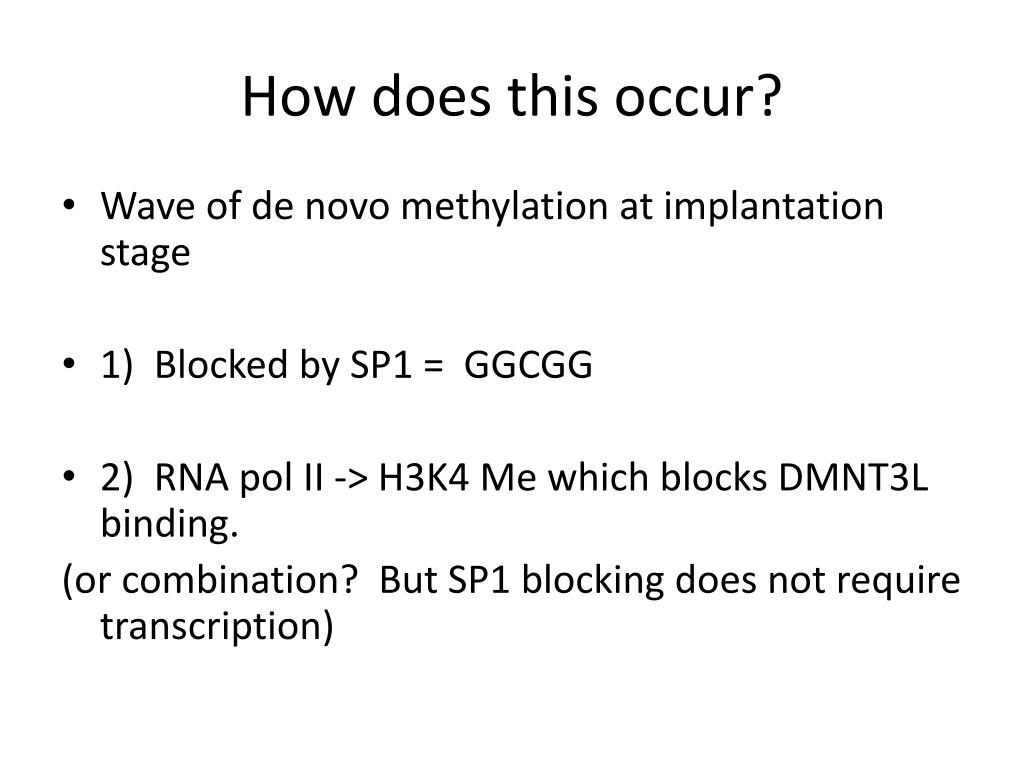 How does this occur?

• Wave of de novo methylation at implantation stage

• 1) Blocked by SP1 = GGCGG

• 2) RNA pol II -> H3K4 Me which blocks DMNT3L binding.

(or combination? But SP1 blocking does not require transcription)